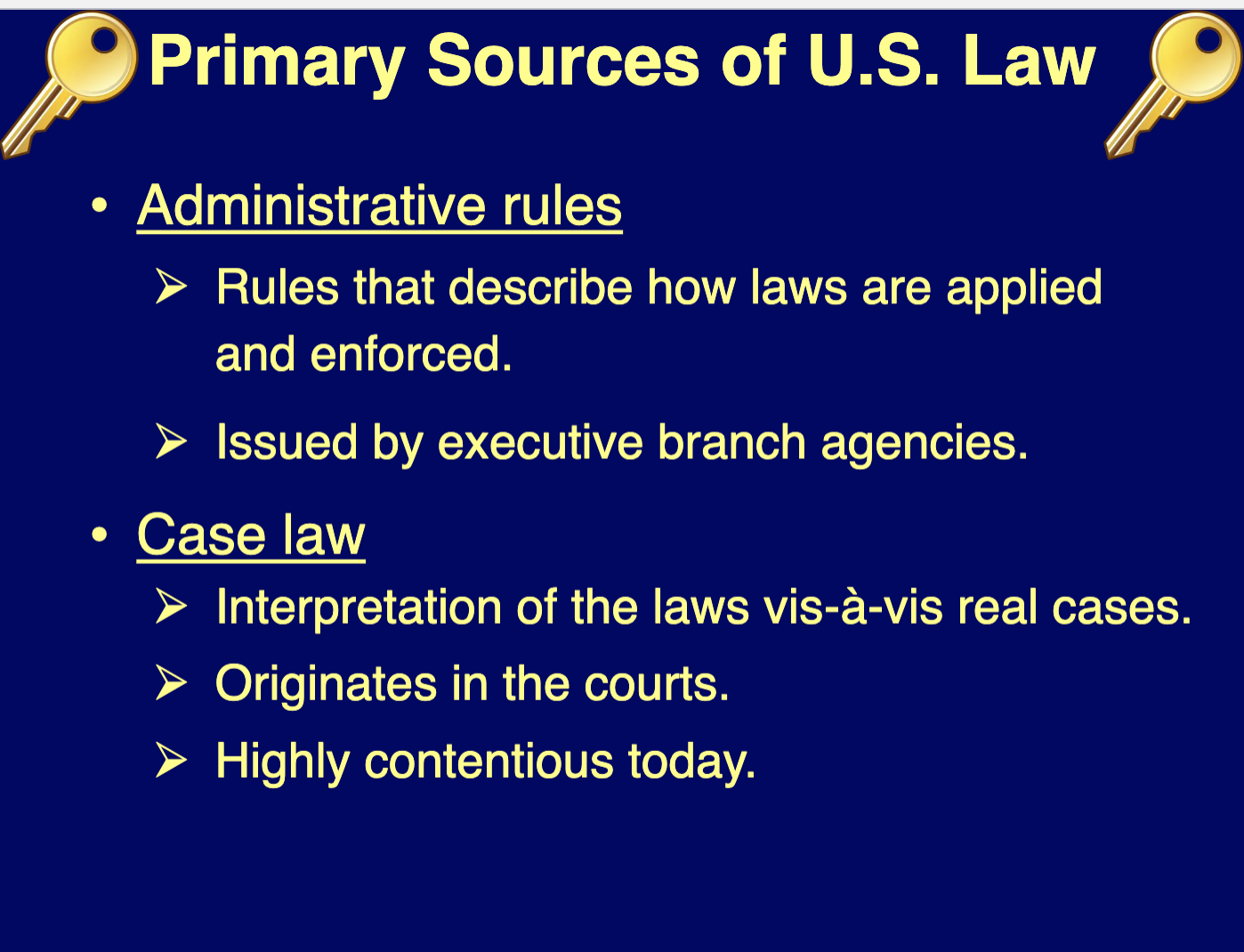 Primary Sources of U.S. Law

• Administrative rules

➢ Rules that describe how laws are applied and enforced.

➢ Issued by executive branch agencies.

• Case law

➢ Interpretation of the laws vis-à-vis real cases.

➢ Originates in the courts.

➢ Highly contentious today.